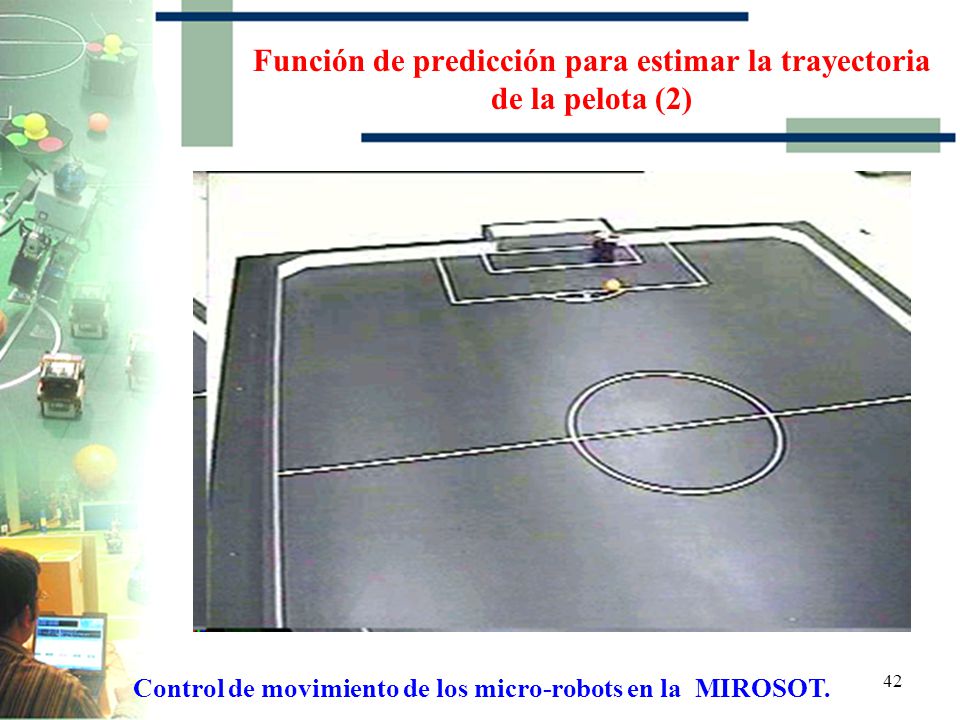 Función de predicción para estimar la trayectoria de la pelota (2)

Control de movimiento de los micro-robots en la MIROSOT.

42